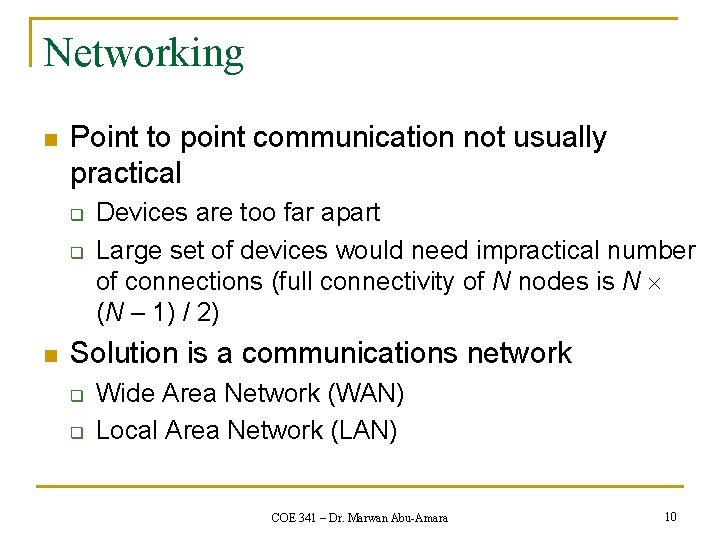 Networking

Point to point communication not usually practical

Devices are too far apart

Large set of devices would need impractical number of connections (full connectivity of $N$ nodes is $N \times (N - 1) / 2$)

Solution is a communications network

Wide Area Network (WAN)

Local Area Network (LAN)

COE 341 – Dr. Marwan Abu-Amara

10